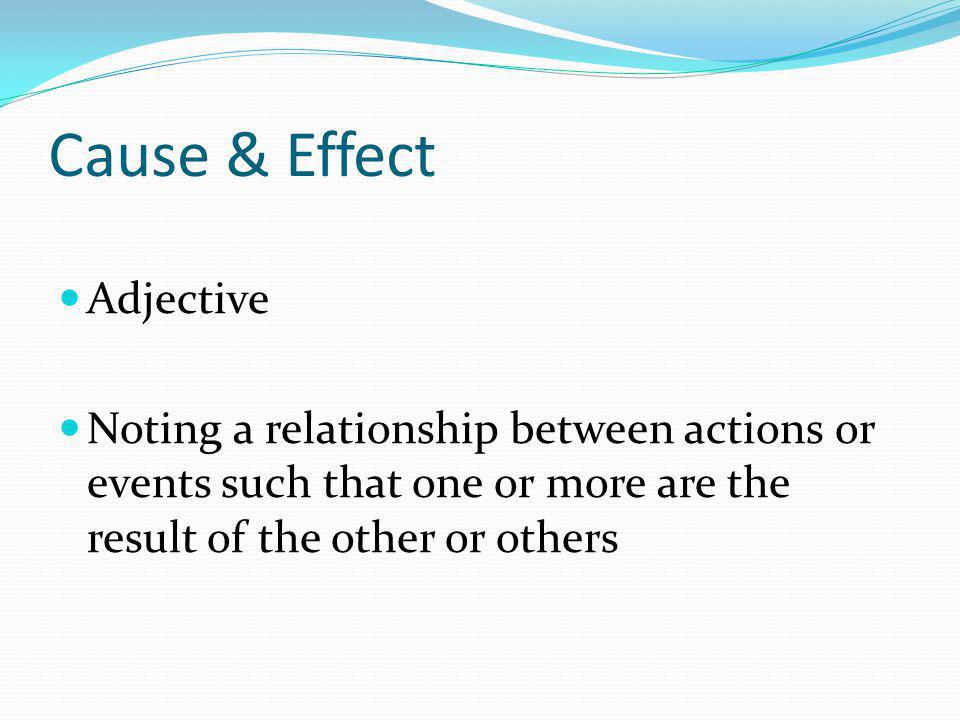 Cause & Effect

Adjective

Noting a relationship between actions or events such that one or more are the result of the other or others